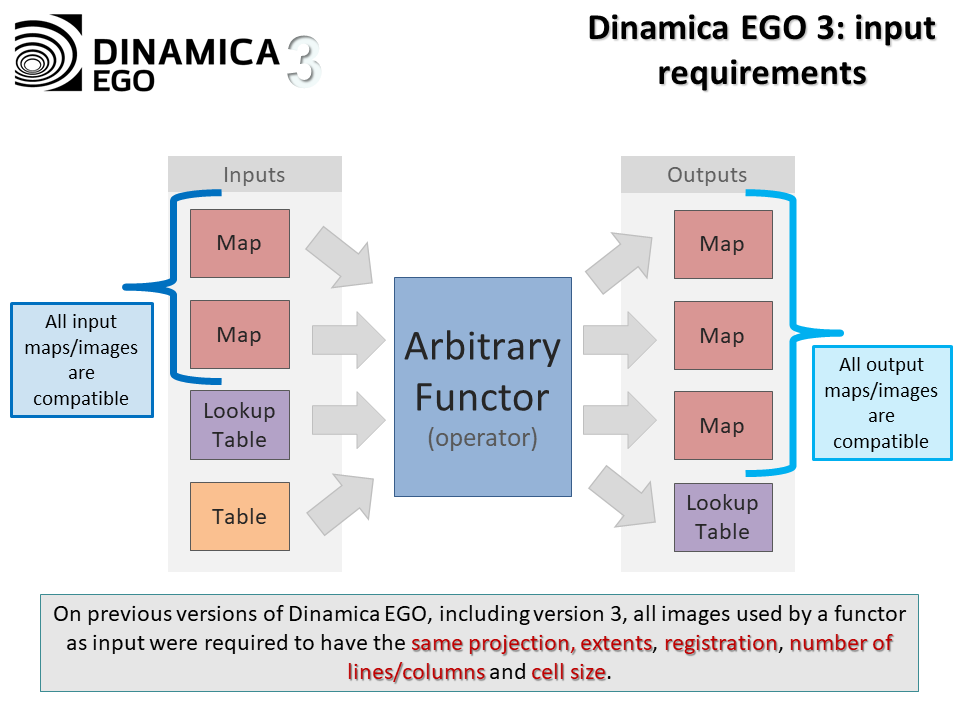 DINAMICA EGO 3

Dinamica EGO 3: input requirements

Inputs

Map

Map

Lookup Table

Table

All input maps/images are compatible

Arbitrary Functor (operator)

Outputs

Map

Map

Map

Lookup Table

All output maps/images are compatible

On previous versions of Dinamica EGO, including version 3, all images used by a functor as input were required to have the same projection, extents, registration, number of lines/columns and cell size.